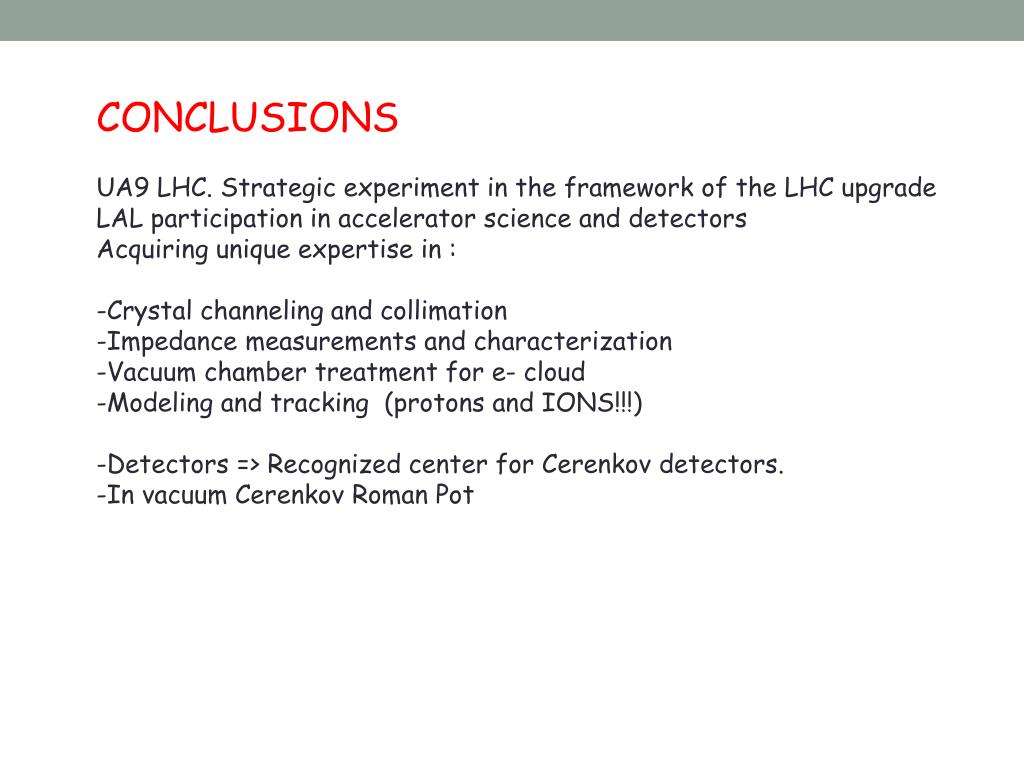 CONCLUSIONS

UA9 LHC. Strategic experiment in the framework of the LHC upgrade
LAL participation in accelerator science and detectors
Acquiring unique expertise in :

-Crystal channeling and collimation
-Impedance measurements and characterization
-Vacuum chamber treatment for e- cloud
-Modeling and tracking (protons and IONS!!!)

-Detectors => Recognized center for Cerenkov detectors.
-In vacuum Cerenkov Roman Pot